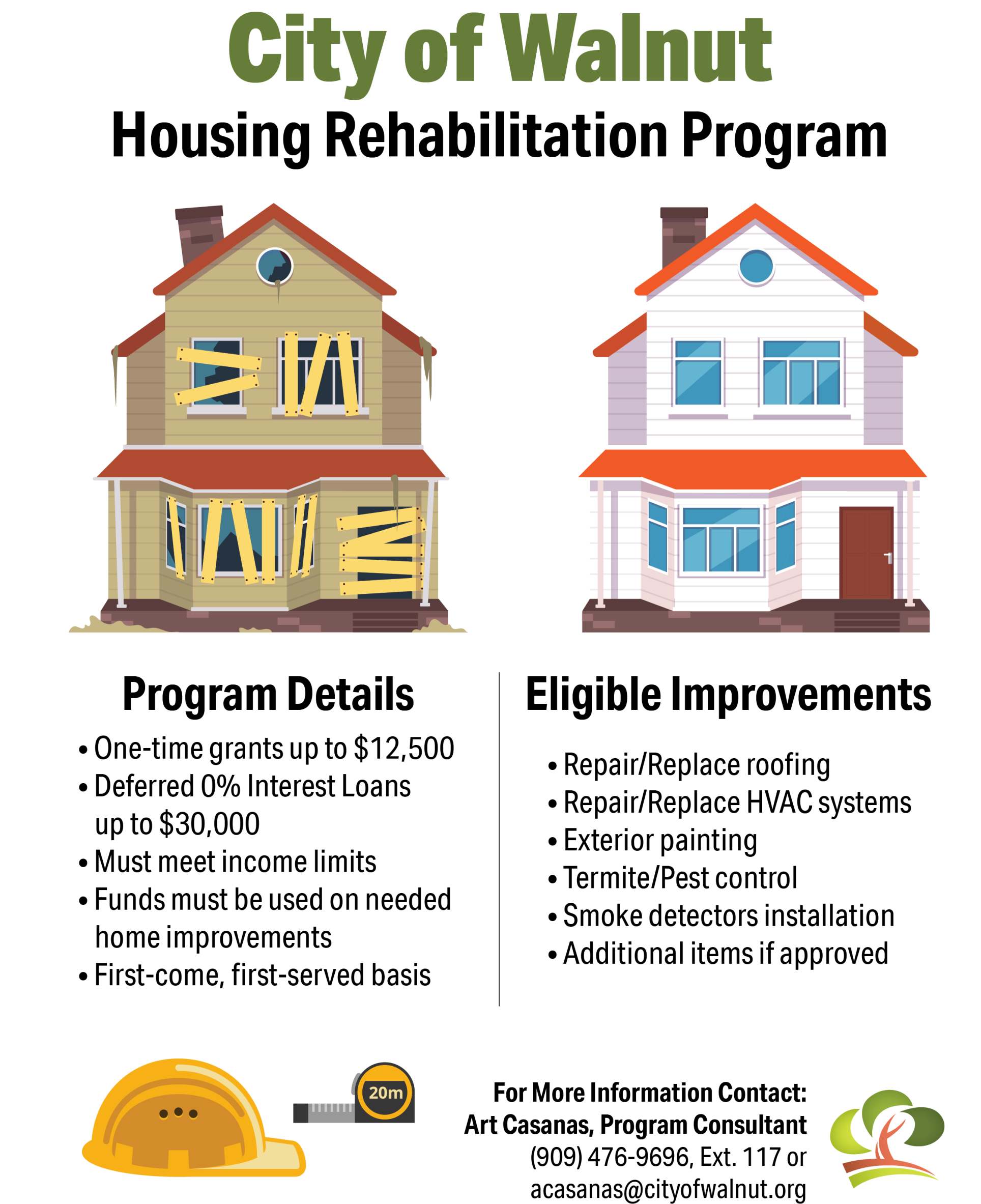 City of Walnut
Housing Rehabilitation Program

Program Details

• One-time grants up to \$12,500
• Deferred 0% Interest Loans up to \$30,000
• Must meet income limits
• Funds must be used on needed home improvements
• First-come, first-served basis

Eligible Improvements

• Repair/Replace roofing
• Repair/Replace HVAC systems
• Exterior painting
• Termite/Pest control
• Smoke detectors installation
• Additional items if approved

20m

For More Information Contact:
Art Casanas, Program Consultant
(909) 476-9696, Ext. 117 or
acasanas@cityofwalnut.org